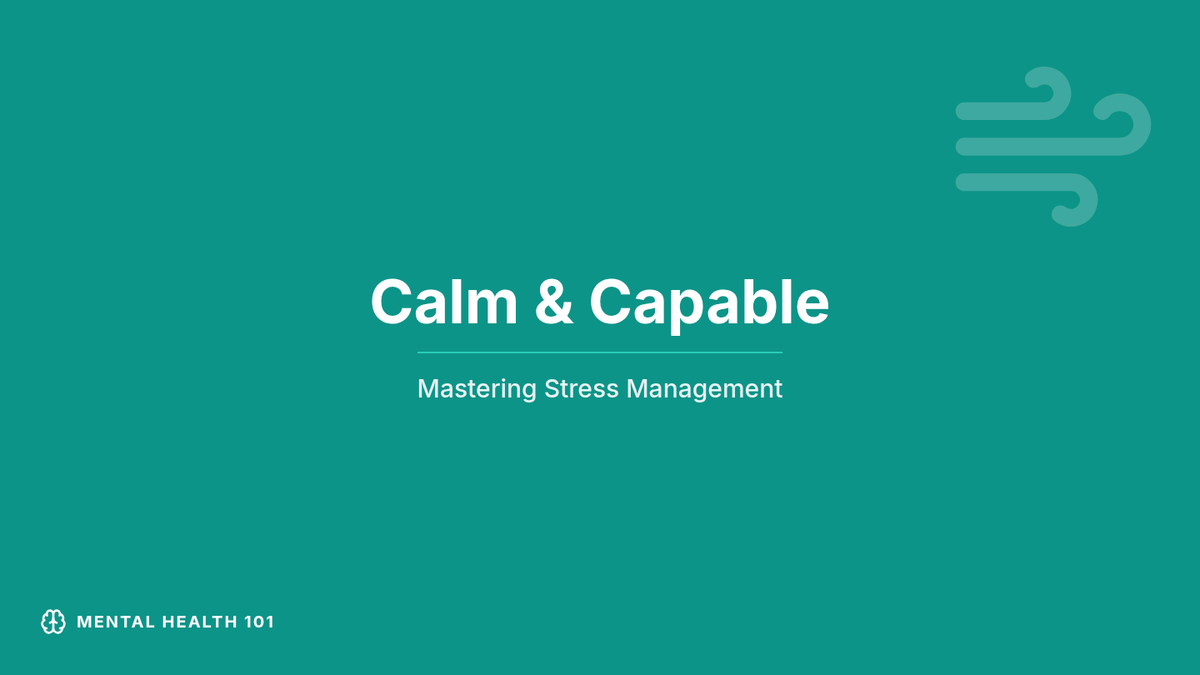 Calm & Capable

Mastering Stress Management

MENTAL HEALTH 101